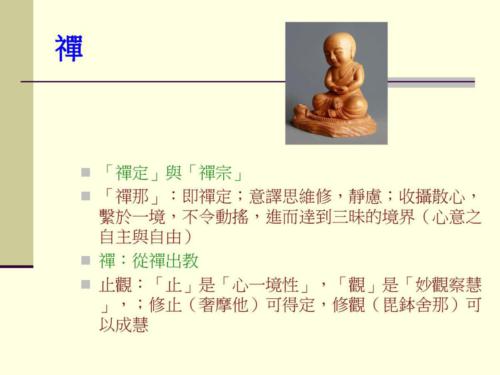 禪

「禪定」與「禪宗」

「禪那」：即禪定；意譯思維修，靜慮；收攝散心，繫於一境，不令動搖，進而達到三昧的境界（心意之自主與自由）

禪：從禪出教

止觀：「止」是「心一境性」，「觀」是「妙觀察慧」，；修止（奢摩他）可得定，修觀（毘鉢舍那）可以成慧